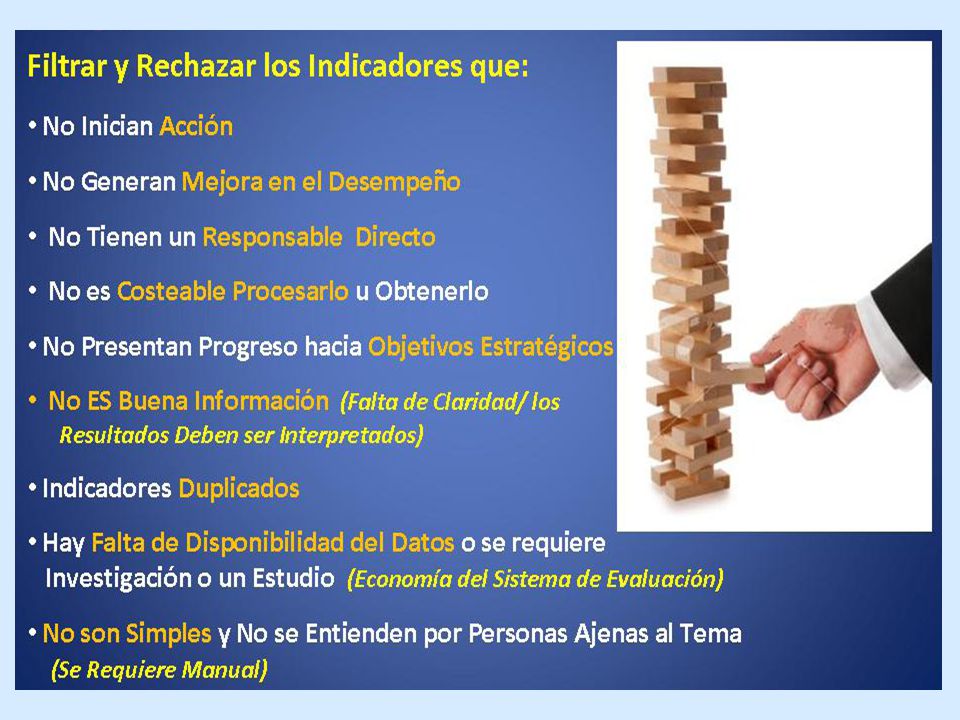 Filtrar y Rechazar los Indicadores que:

• No Inician Acción

• No Generan Mejora en el Desempeño

• No Tienen un Responsable Directo

• No es Costeable Procesarlo u Obtenerlo

• No Presentan Progreso hacia Objetivos Estratégicos

• No ES Buena Información (Falta de Claridad/ los Resultados Deben ser Interpretados)

• Indicadores Duplicados

• Hay Falta de Disponibilidad del Datos o se requiere Investigación o un Estudio (Economía del Sistema de Evaluación)

• No son Simples y No se Entienden por Personas Ajenas al Tema (Se Requiere Manual)